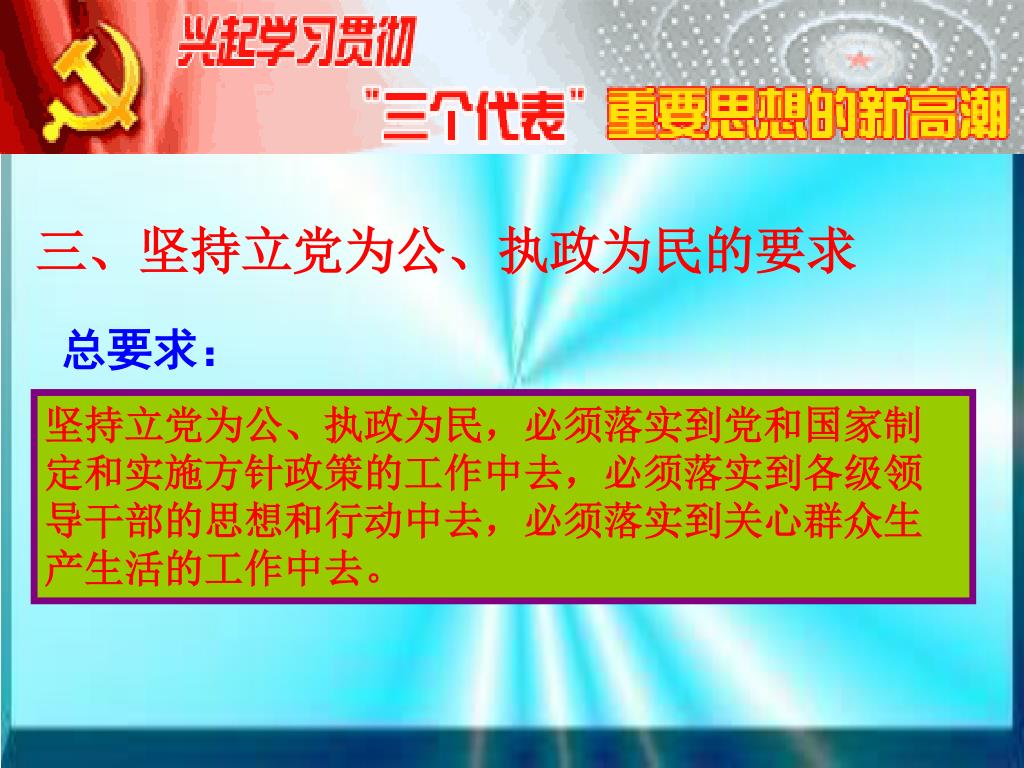 兴起学习贯彻
"三个代表"重要思想的新高潮

三、坚持立党为公、执政为民的要求

总要求：

坚持立党为公、执政为民，必须落实到党和国家制定和实施方针政策的工作中去，必须落实到各级领导干部的思想和行动中去，必须落实到关心群众生产生活的工作中去。